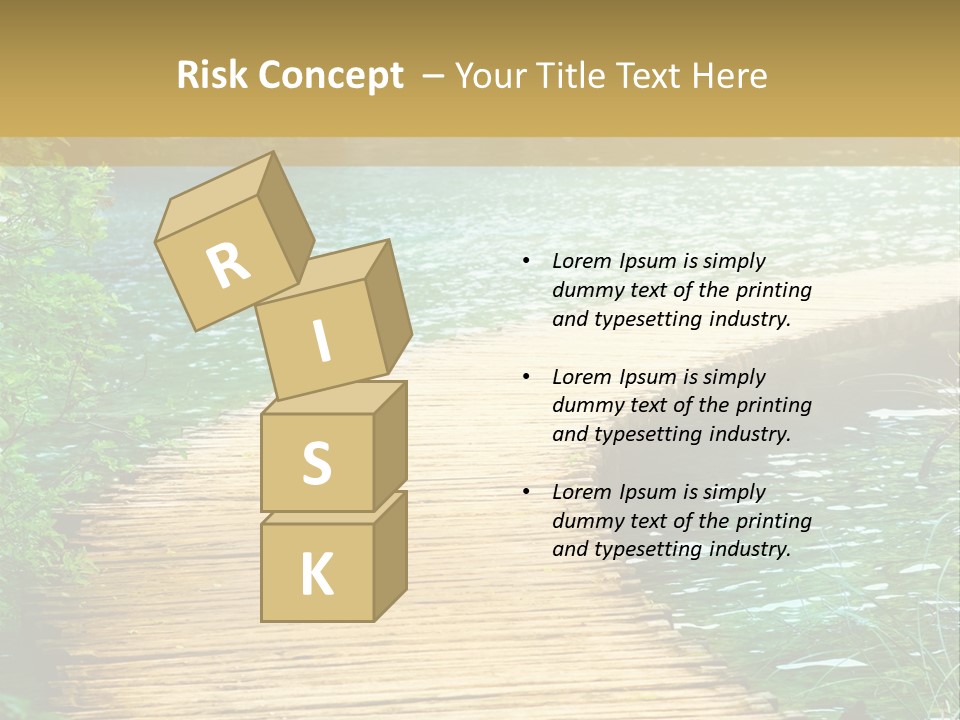 Risk Concept – Your Title Text Here

R
I
S
K

• Lorem Ipsum is simply dummy text of the printing and typesetting industry.

• Lorem Ipsum is simply dummy text of the printing and typesetting industry.

• Lorem Ipsum is simply dummy text of the printing and typesetting industry.